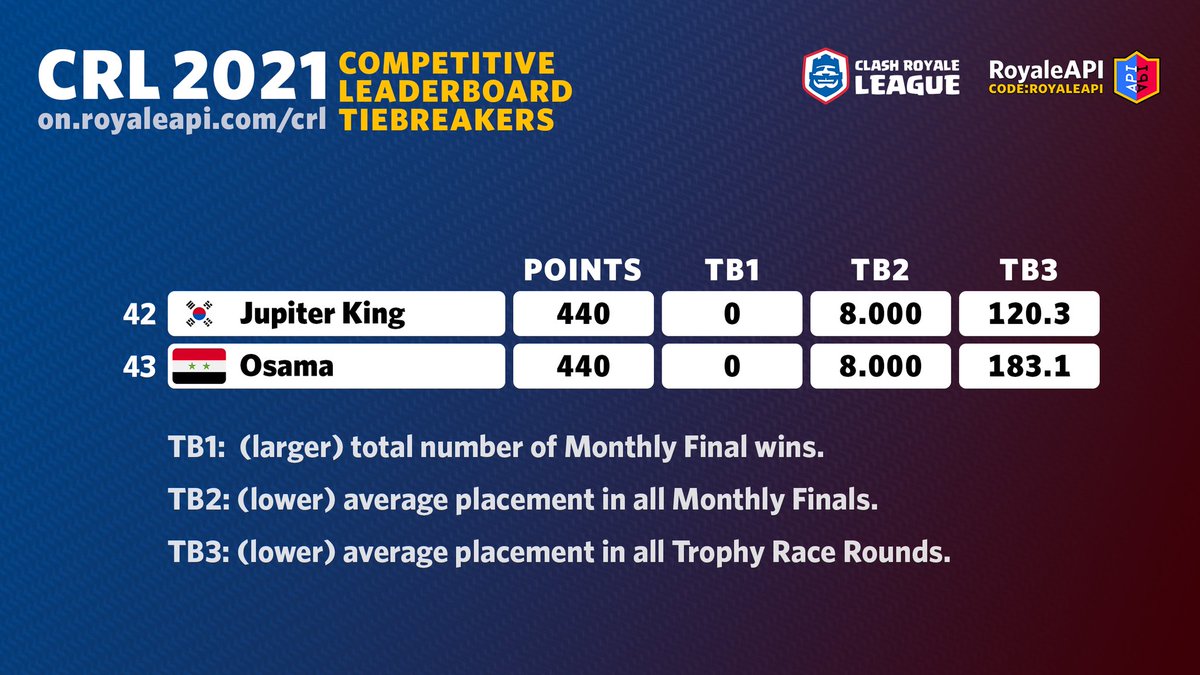 CRL 2021
on.royaleapi.com/crl
COMPETITIVE LEADERBOARD TIEBREAKERS

CLASH ROYALE LEAGUE

RoyaleAPI
CODE:ROYALEAPI
API

| | | POINTS | TB1 | TB2 | TB3 |
|---|---|---|---|---|---|
| 42 | Jupiter King | 440 | 0 | 8.000 | 120.3 |
| 43 | Osama | 440 | 0 | 8.000 | 183.1 |

TB1: (larger) total number of Monthly Final wins.

TB2: (lower) average placement in all Monthly Finals.

TB3: (lower) average placement in all Trophy Race Rounds.